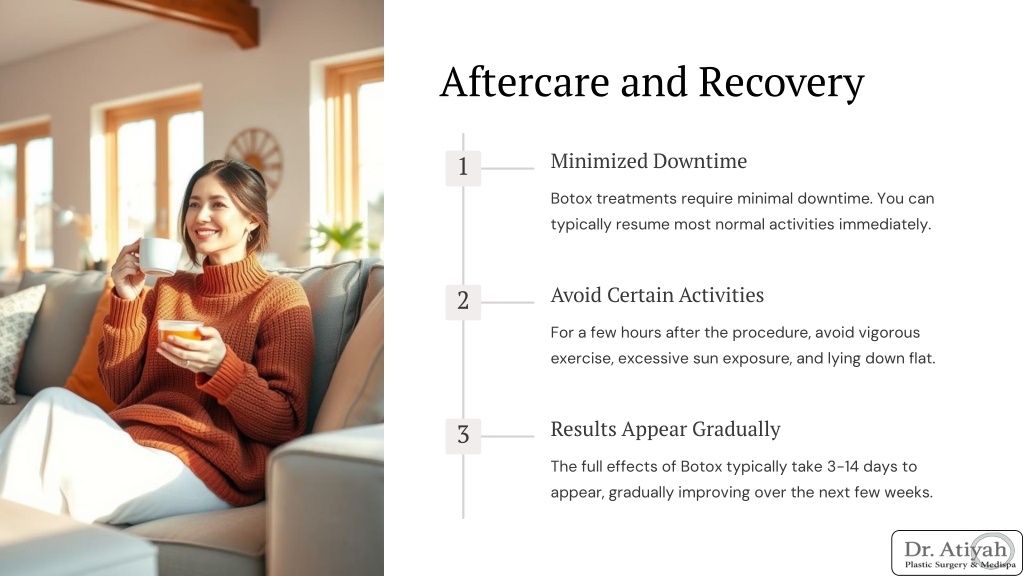 Aftercare and Recovery

1

Minimized Downtime

Botox treatments require minimal downtime. You can typically resume most normal activities immediately.

2

Avoid Certain Activities

For a few hours after the procedure, avoid vigorous exercise, excessive sun exposure, and lying down flat.

3

Results Appear Gradually

The full effects of Botox typically take 3-14 days to appear, gradually improving over the next few weeks.

Dr. Atiyah
Plastic Surgery & Medispa